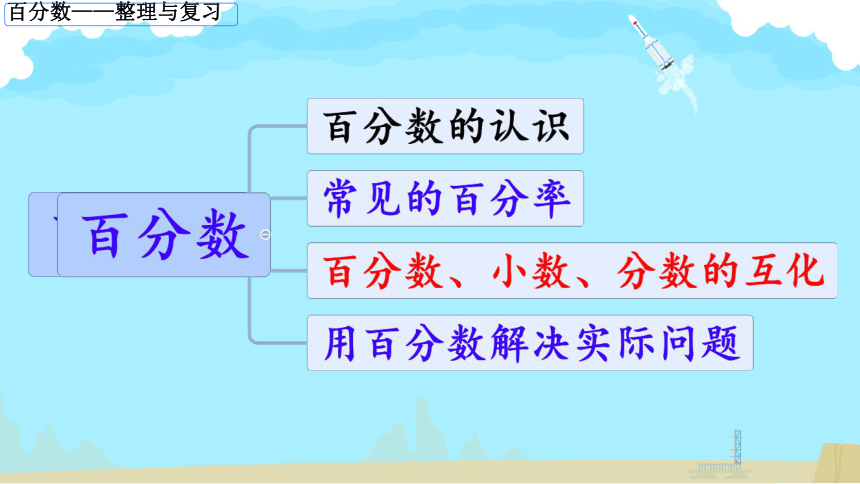 百分数——整理与复习

百分数

百分数的认识

常见的百分率

百分数、小数、分数的互化

用百分数解决实际问题